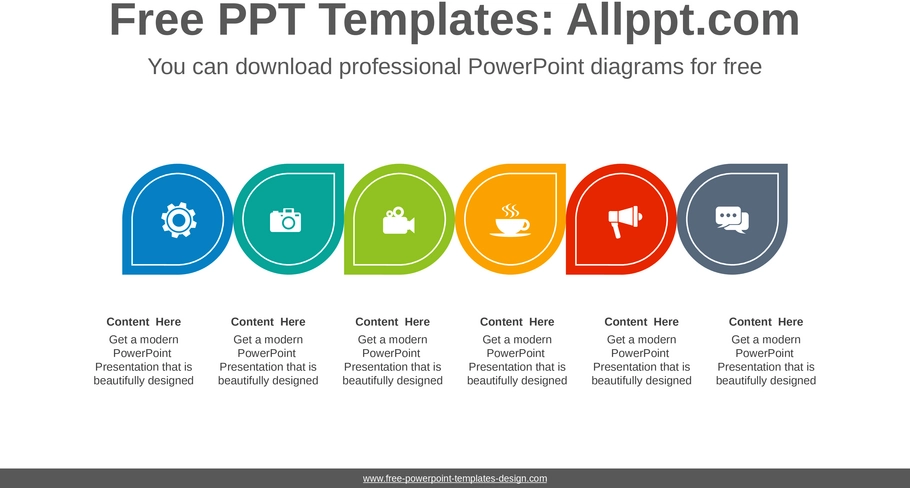 Free PPT Templates: Allppt.com

You can download professional PowerPoint diagrams for free

Content Here
Get a modern PowerPoint Presentation that is beautifully designed

Content Here
Get a modern PowerPoint Presentation that is beautifully designed

Content Here
Get a modern PowerPoint Presentation that is beautifully designed

Content Here
Get a modern PowerPoint Presentation that is beautifully designed

Content Here
Get a modern PowerPoint Presentation that is beautifully designed

Content Here
Get a modern PowerPoint Presentation that is beautifully designed

www.free-powerpoint-templates-design.com